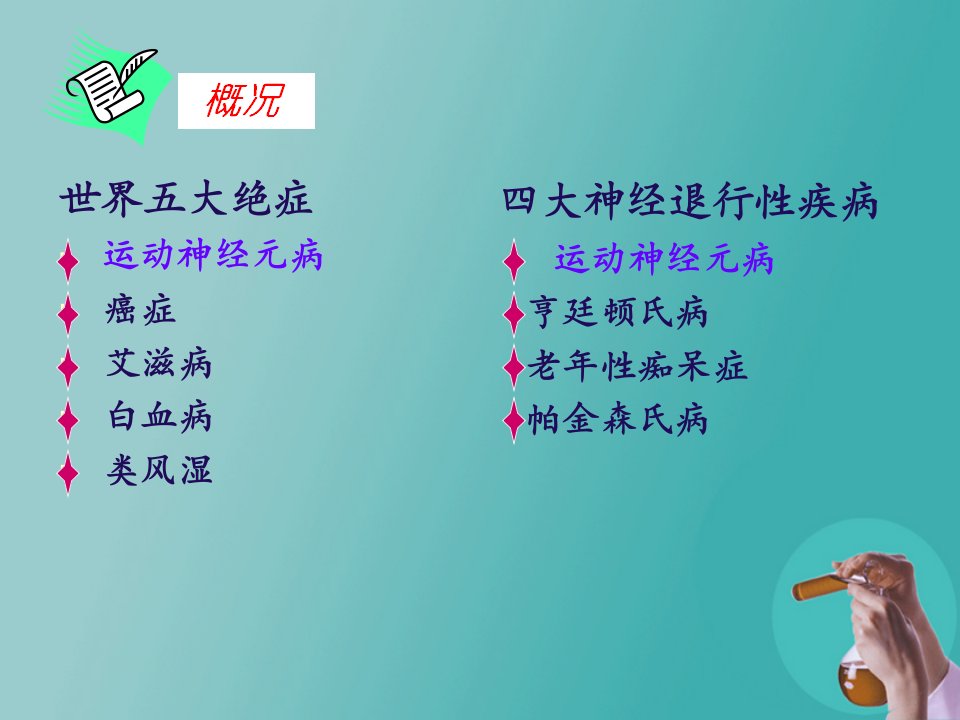 概况

世界五大绝症

运动神经元病

癌症

艾滋病

白血病

类风湿

四大神经退行性疾病

运动神经元病

亨廷顿氏病

老年性痴呆症

帕金森氏病